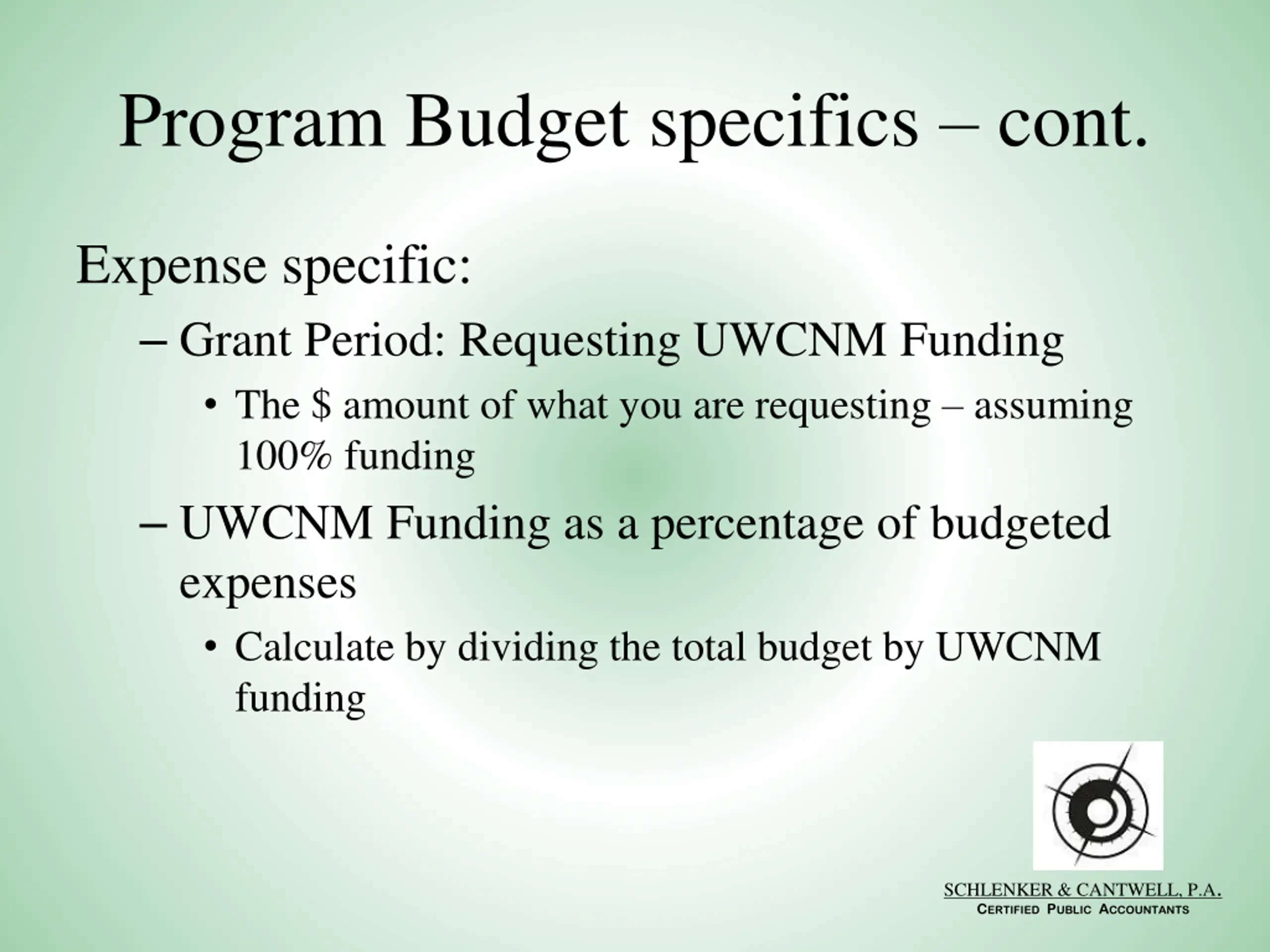 Program Budget specifics – cont.

Expense specific:

– Grant Period: Requesting UWCNM Funding

• The \$ amount of what you are requesting – assuming 100% funding

– UWCNM Funding as a percentage of budgeted expenses

• Calculate by dividing the total budget by UWCNM funding

SCHLENKER & CANTWELL, P.A.
CERTIFIED PUBLIC ACCOUNTANTS